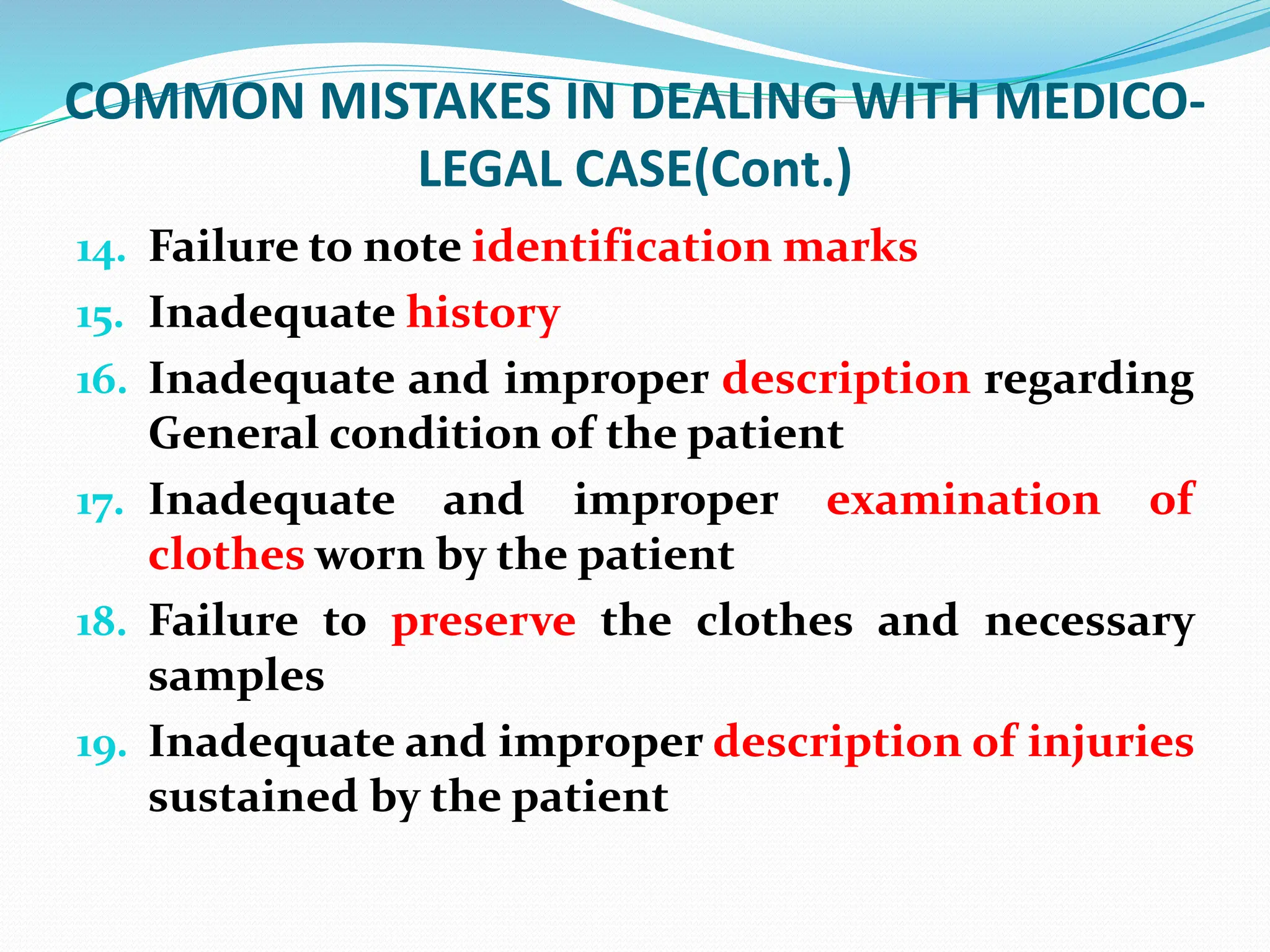 COMMON MISTAKES IN DEALING WITH MEDICO-LEGAL CASE(Cont.)

14. Failure to note identification marks
15. Inadequate history
16. Inadequate and improper description regarding General condition of the patient
17. Inadequate and improper examination of clothes worn by the patient
18. Failure to preserve the clothes and necessary samples
19. Inadequate and improper description of injuries sustained by the patient